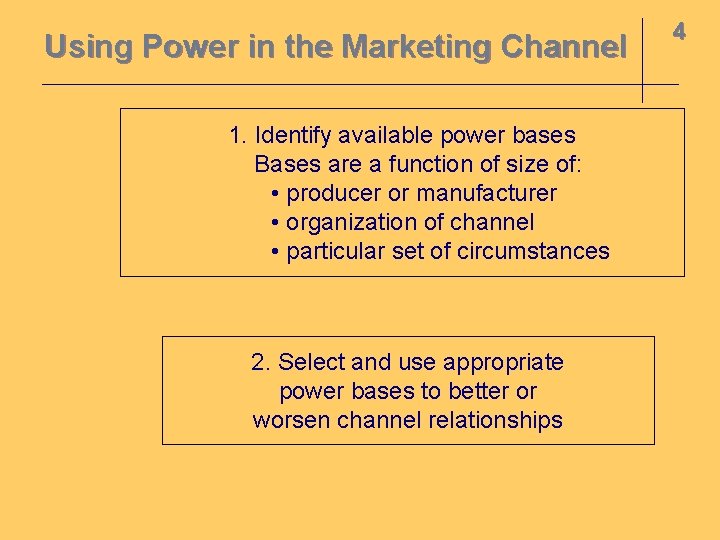 Using Power in the Marketing Channel

4

1. Identify available power bases
Bases are a function of size of:
• producer or manufacturer
• organization of channel
• particular set of circumstances

2. Select and use appropriate power bases to better or worsen channel relationships